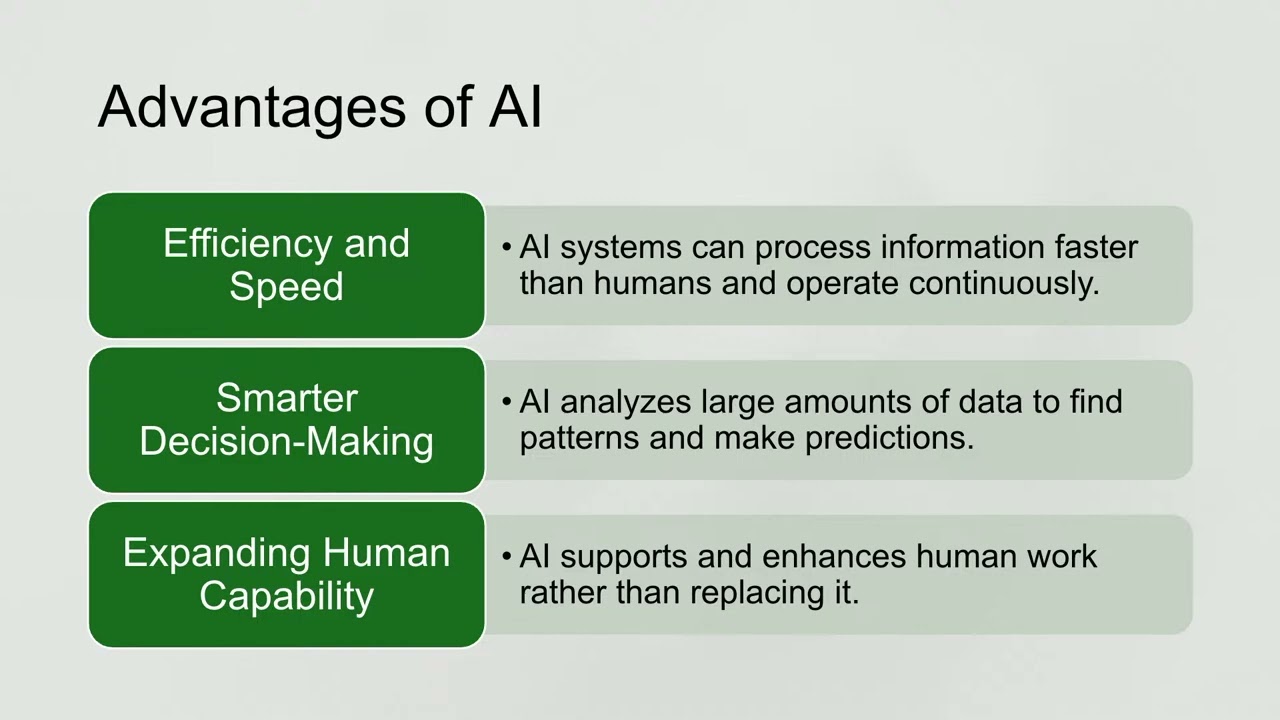 Advantages of AI

Efficiency and Speed

• AI systems can process information faster than humans and operate continuously.

Smarter Decision-Making

• AI analyzes large amounts of data to find patterns and make predictions.

Expanding Human Capability

• AI supports and enhances human work rather than replacing it.